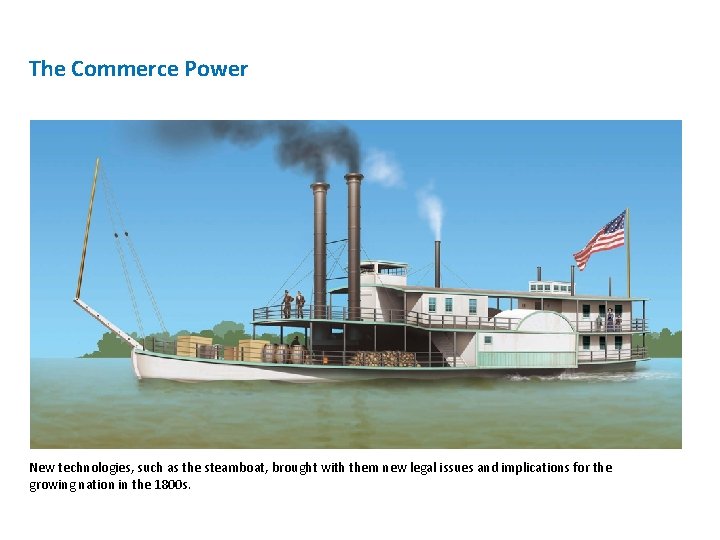 The Commerce Power

New technologies, such as the steamboat, brought with them new legal issues and implications for the growing nation in the 1800s.